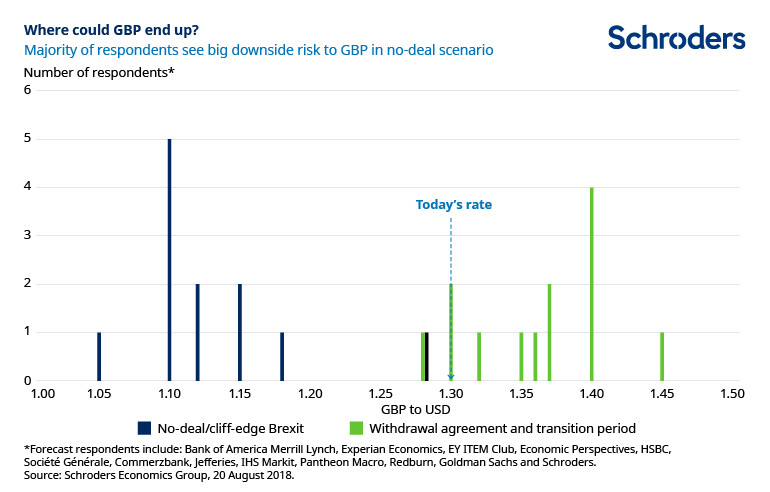 Where could GBP end up?
Majority of respondents see big downside risk to GBP in no-deal scenario

Schroders

Number of respondents*

6
5
4
3
2
1
0

Today's rate

1.00 1.05 1.10 1.15 1.20 1.25 1.30 1.35 1.40 1.45 1.50

GBP to USD

No-deal/cliff-edge Brexit
Withdrawal agreement and transition period

*Forecast respondents include: Bank of America Merrill Lynch, Experian Economics, EY ITEM Club, Economic Perspectives, HSBC, Société Générale, Commerzbank, Jefferies, IHS Markit, Pantheon Macro, Redburn, Goldman Sachs and Schroders.
Source: Schroders Economics Group, 20 August 2018.